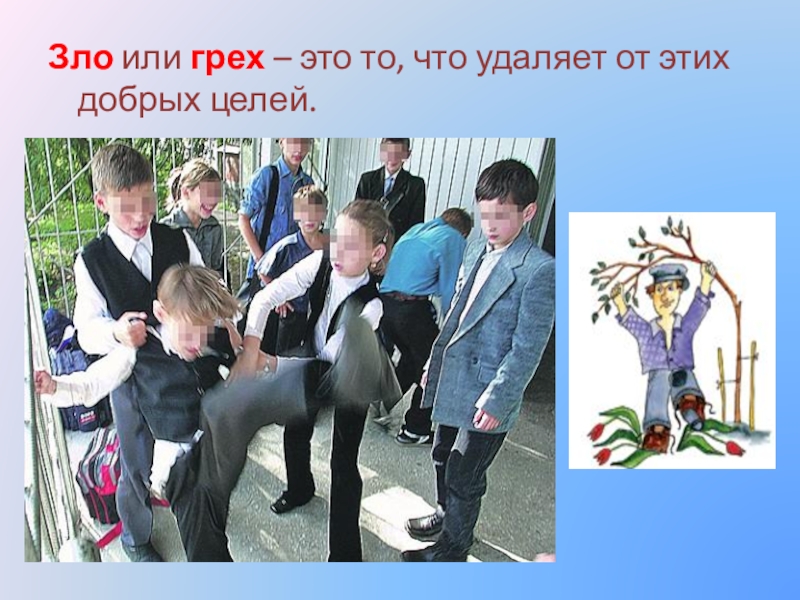 Зло или грех – это то, что удаляет от этих добрых целей.